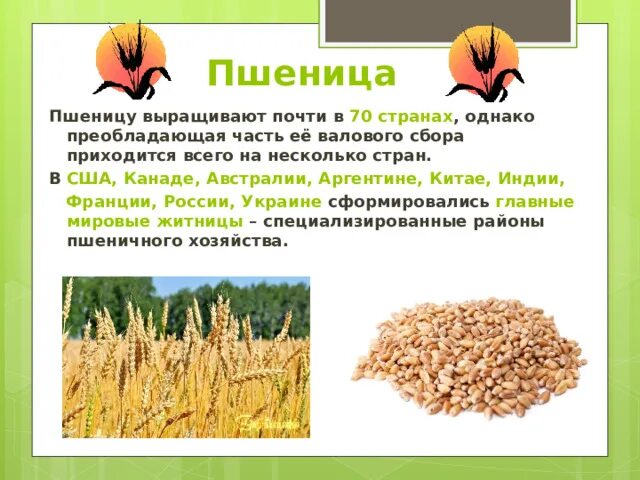 Пшеница

Пшеницу выращивают почти в 70 странах, однако преобладающая часть её валового сбора приходится всего на несколько стран.

В США, Канаде, Австралии, Аргентине, Китае, Индии, Франции, России, Украине сформировались главные мировые житницы – специализированные районы пшеничного хозяйства.